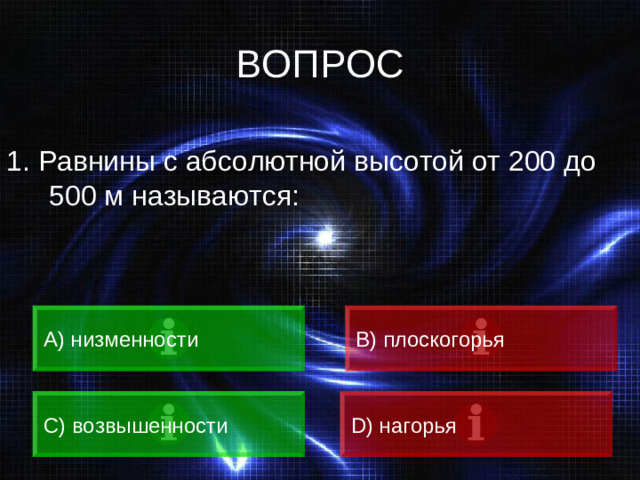 ВОПРОС

1. Равнины с абсолютной высотой от 200 до 500 м называются:

A) низменности

B) плоскогорья

C) возвышенности

D) нагорья